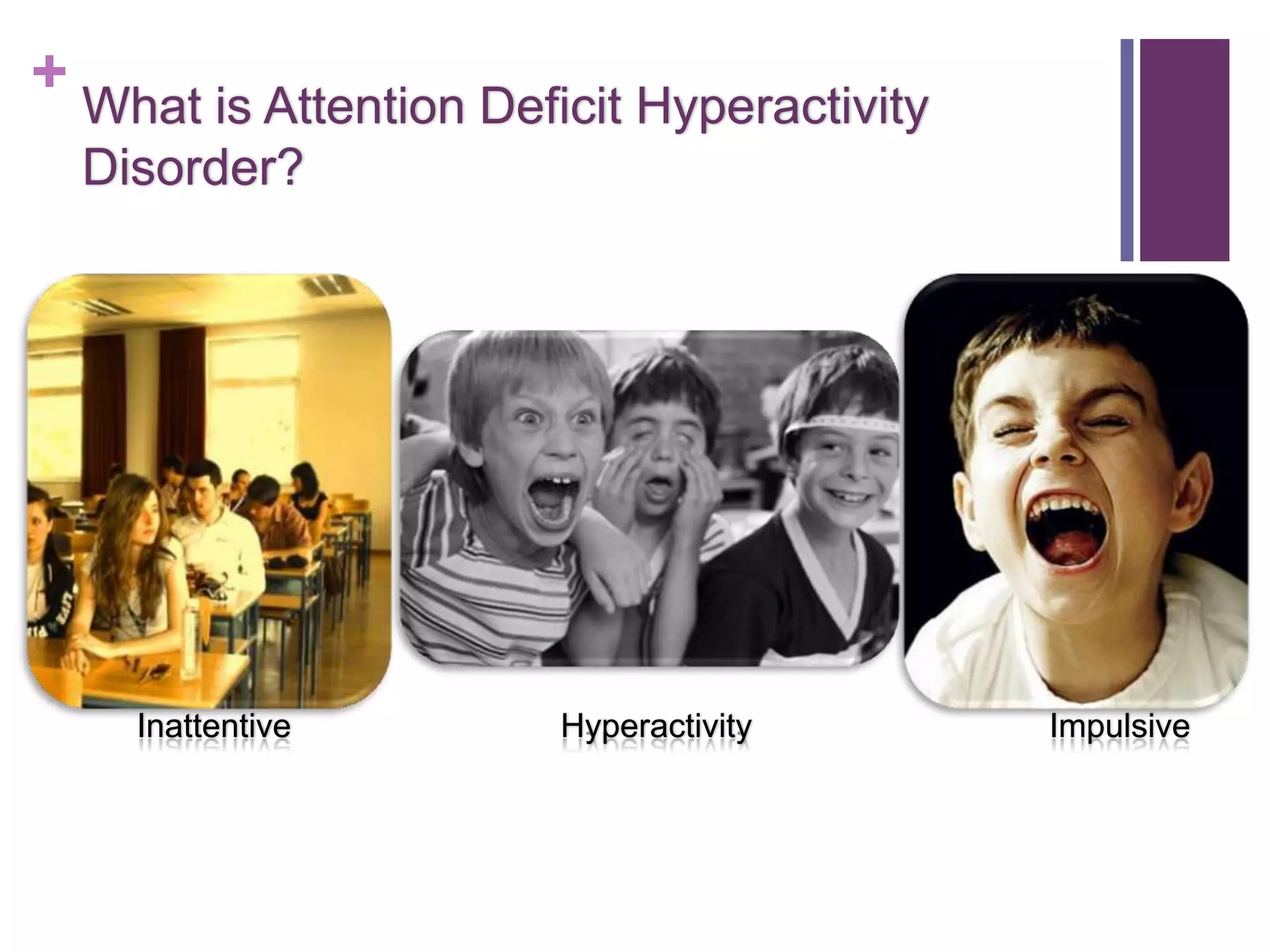 +
What is Attention Deficit Hyperactivity Disorder?

Inattentive

Hyperactivity

Impulsive